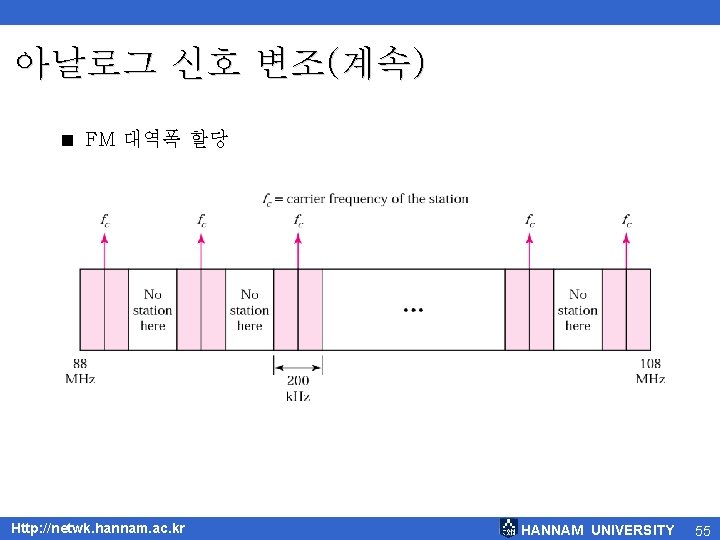 아날로그 신호 변조(계속)

■ FM 대역폭 할당

$f_c$ = carrier frequency of the station

$f_c$

$f_c$

$f_c$

$f_c$

$f_c$

No station here

No station here

...

No station here

88 MHz

200 kHz

108 MHz

Http://netwk.hannam.ac.kr

HANNAM UNIVERSITY

55